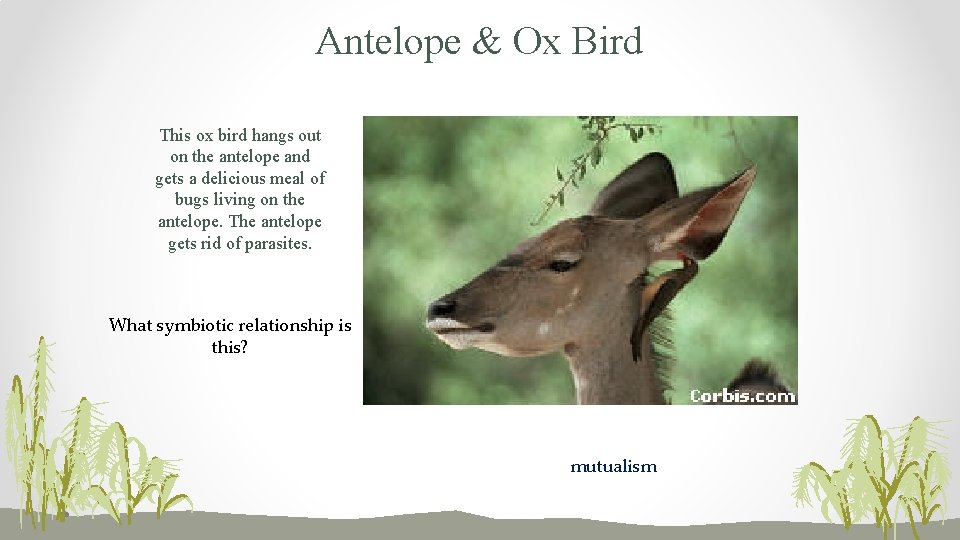 Antelope & Ox Bird

This ox bird hangs out on the antelope and gets a delicious meal of bugs living on the antelope. The antelope gets rid of parasites.

What symbiotic relationship is this?

Corbis.com

mutualism